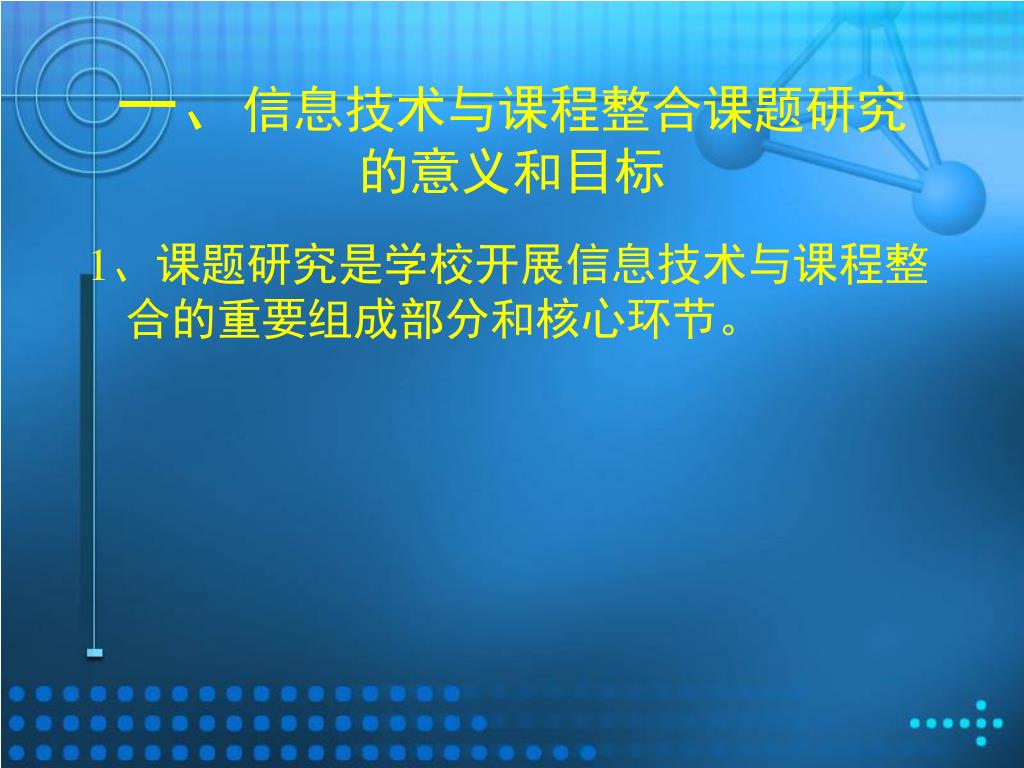 一、信息技术与课程整合课题研究的意义和目标

1、课题研究是学校开展信息技术与课程整合的重要组成部分和核心环节。